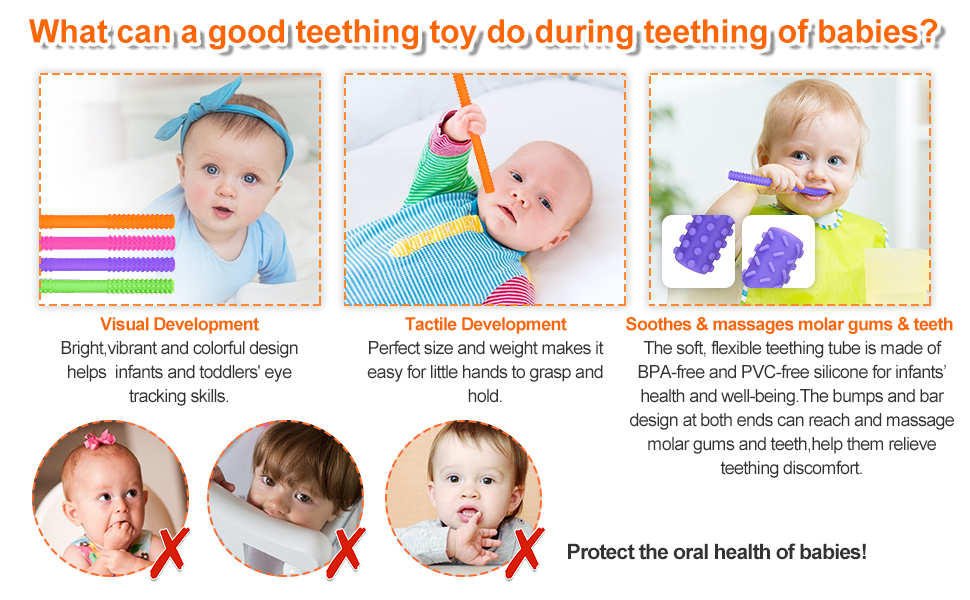 What can a good teething toy do during teething of babies?

Visual Development
Bright,vibrant and colorful design helps infants and toddlers' eye tracking skills.

Tactile Development
Perfect size and weight makes it easy for little hands to grasp and hold.

Soothes & massages molar gums & teeth
The soft, flexible teething tube is made of BPA-free and PVC-free silicone for infants' health and well-being.The bumps and bar design at both ends can reach and massage molar gums and teeth,help them relieve teething discomfort.

Protect the oral health of babies!